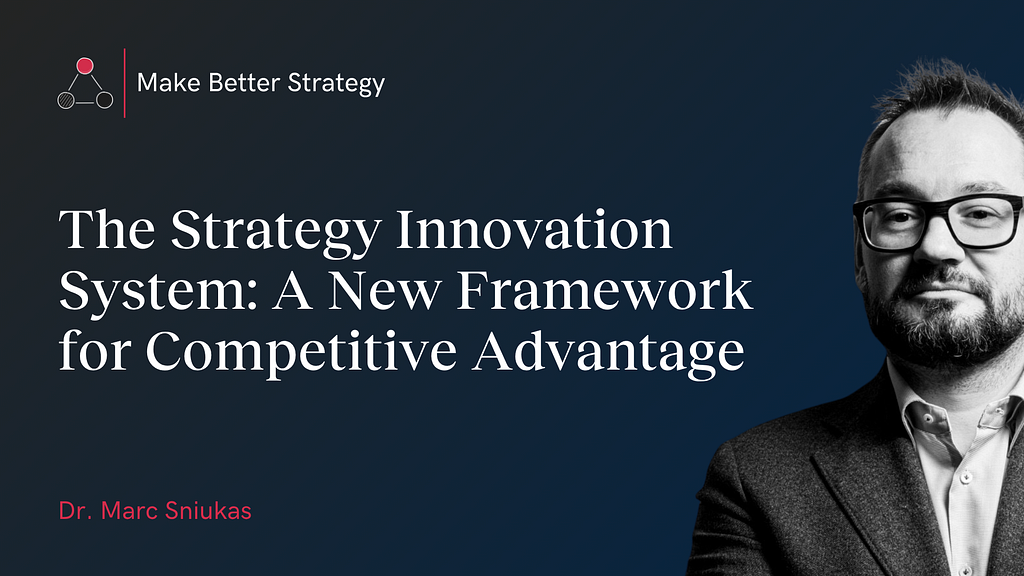 Make Better Strategy

The Strategy Innovation System: A New Framework for Competitive Advantage

Dr. Marc Sniukas